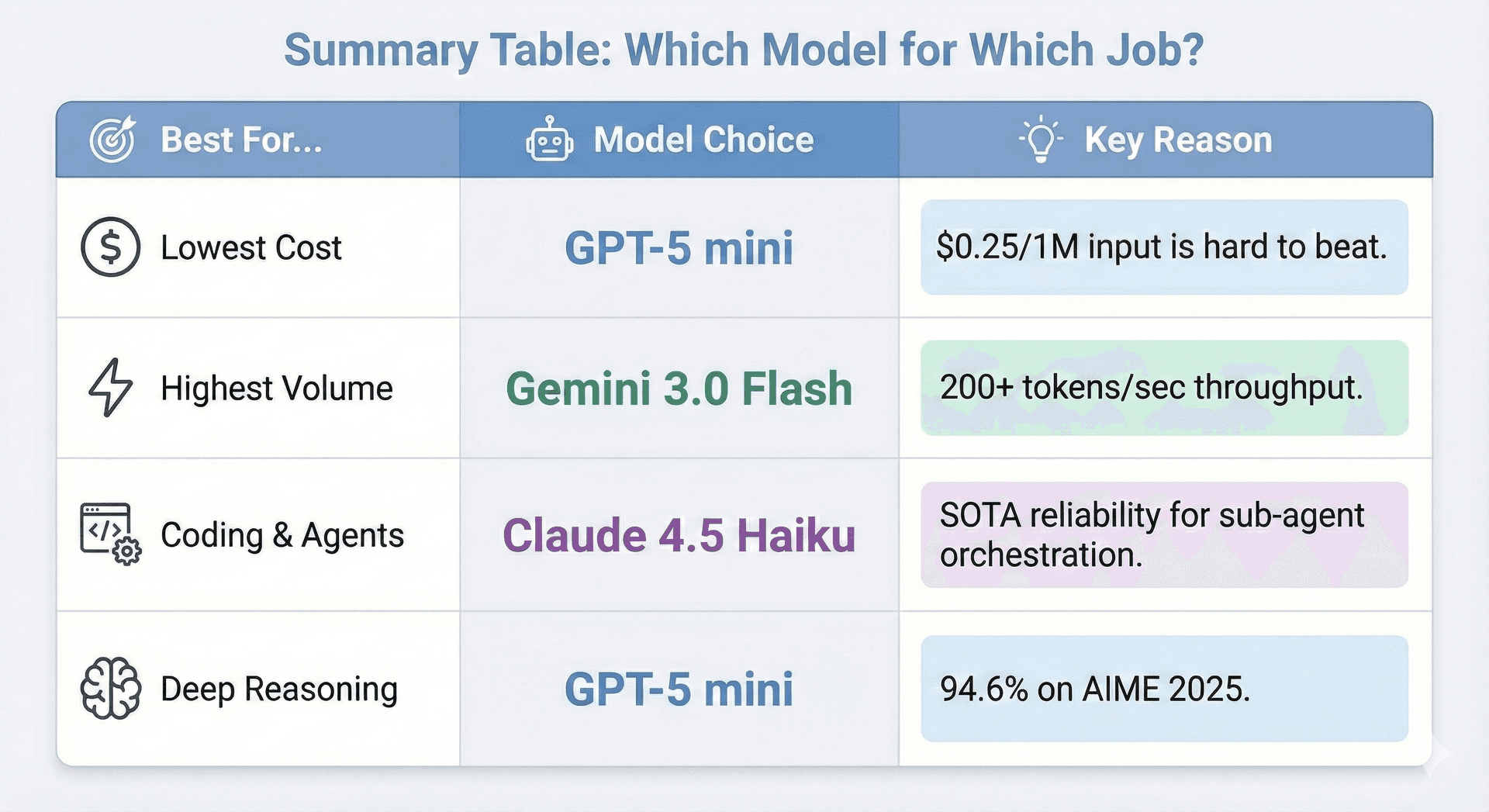 Summary Table: Which Model for Which Job?

| Best For... | Model Choice | Key Reason |
|---|---|---|
| Lowest Cost | GPT-5 mini | \$0.25/1M input is hard to beat. |
| Highest Volume | Gemini 3.0 Flash | 200+ tokens/sec throughput. |
| Coding & Agents | Claude 4.5 Haiku | SOTA reliability for sub-agent orchestration. |
| Deep Reasoning | GPT-5 mini | 94.6% on AIME 2025. |